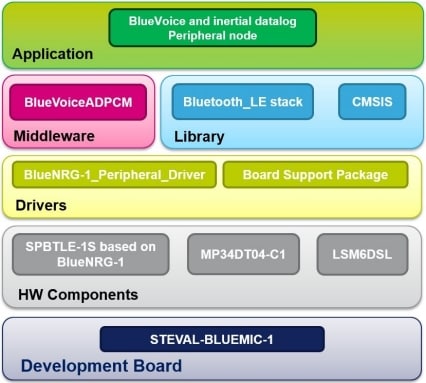 BlueVoice and inertial datalog
Peripheral node

Application

BlueVoiceADPCM

Middleware

Bluetooth_LE stack

CMSIS

Library

BlueNRG-1_Peripheral_Driver

Board Support Package

Drivers

SPBTLE-1S based on BlueNRG-1

MP34DT04-C1

LSM6DSL

HW Components

STEVAL-BLUEMIC-1

Development Board